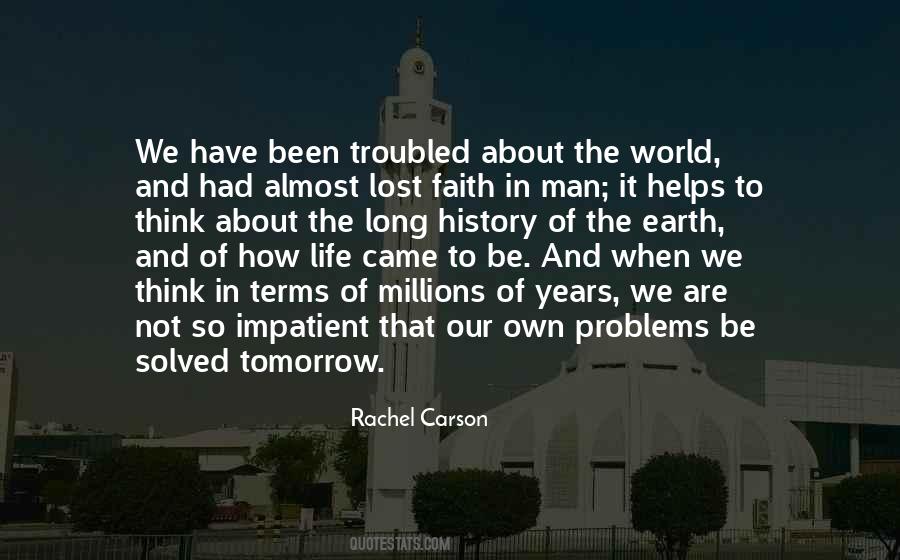 We have been troubled about the world, and had almost lost faith in man; it helps to think about the long history of the earth, and of how life came to be. And when we think in terms of millions of years, we are not so impatient that our own problems be solved tomorrow.

Rachel Carson

QUOTESTATS.COM